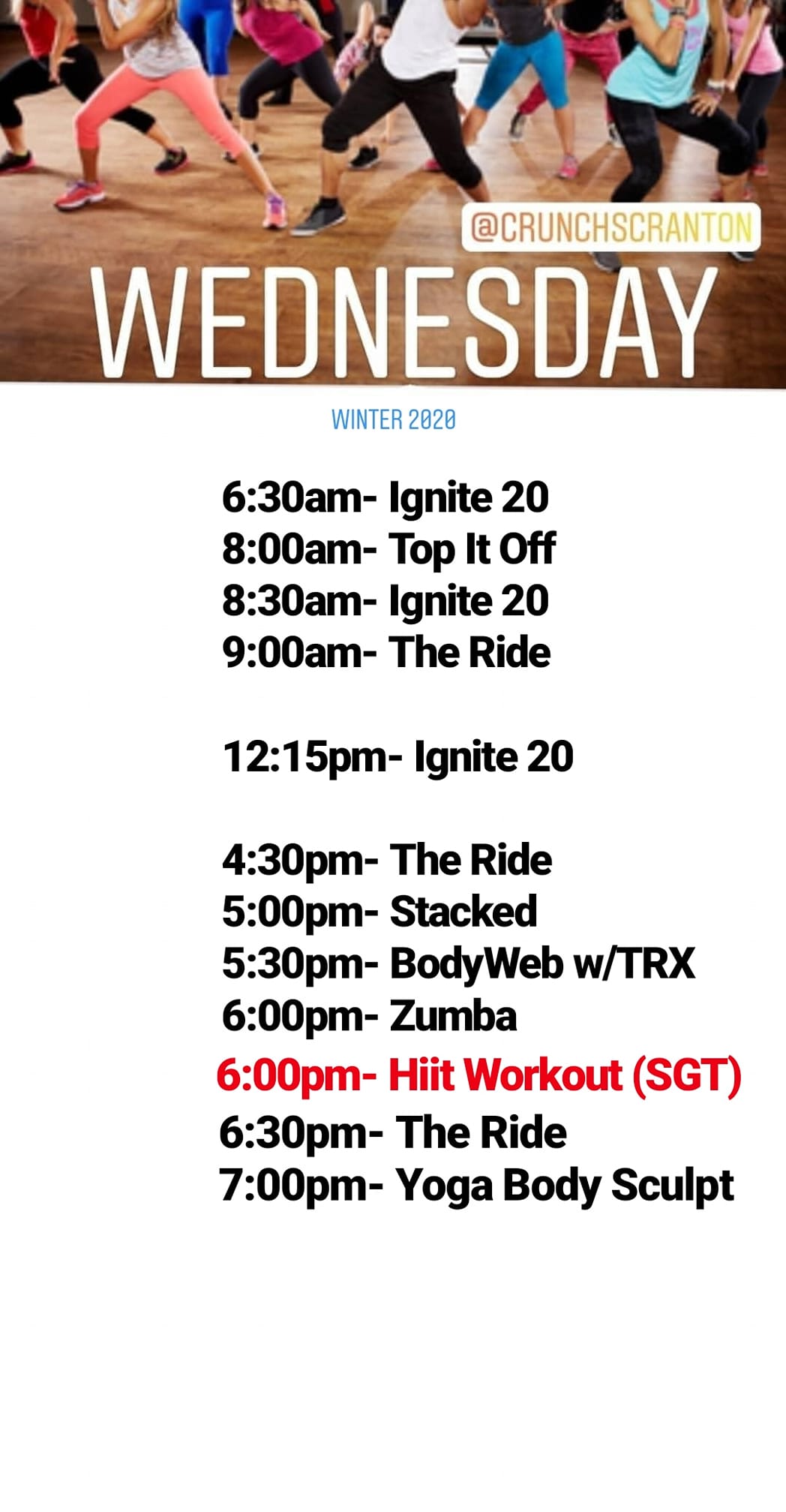 @CRUNCHSCRANTON

WEDNESDAY

WINTER 2020

6:30am- Ignite 20
8:00am- Top It Off
8:30am- Ignite 20
9:00am- The Ride

12:15pm- Ignite 20

4:30pm- The Ride
5:00pm- Stacked
5:30pm- BodyWeb w/TRX
6:00pm- Zumba
6:00pm- Hiit Workout (SGT)
6:30pm- The Ride
7:00pm- Yoga Body Sculpt